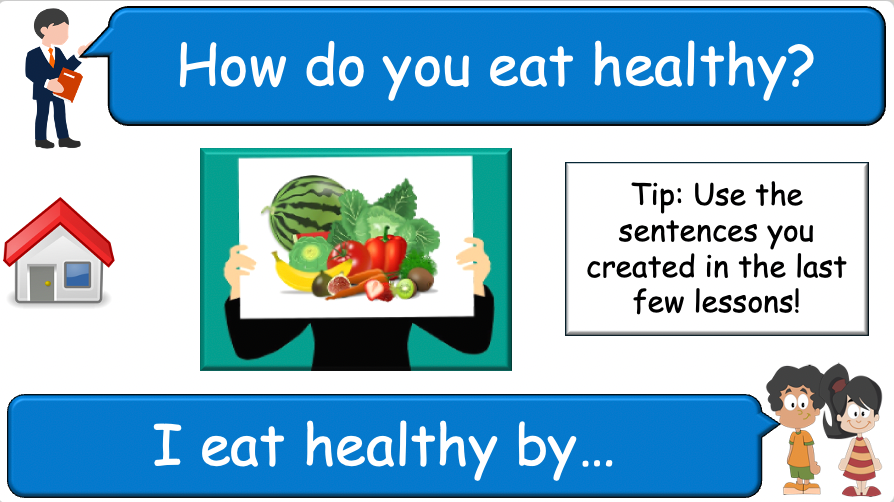 How do you eat healthy?

Tip: Use the sentences you created in the last few lessons!

I eat healthy by…